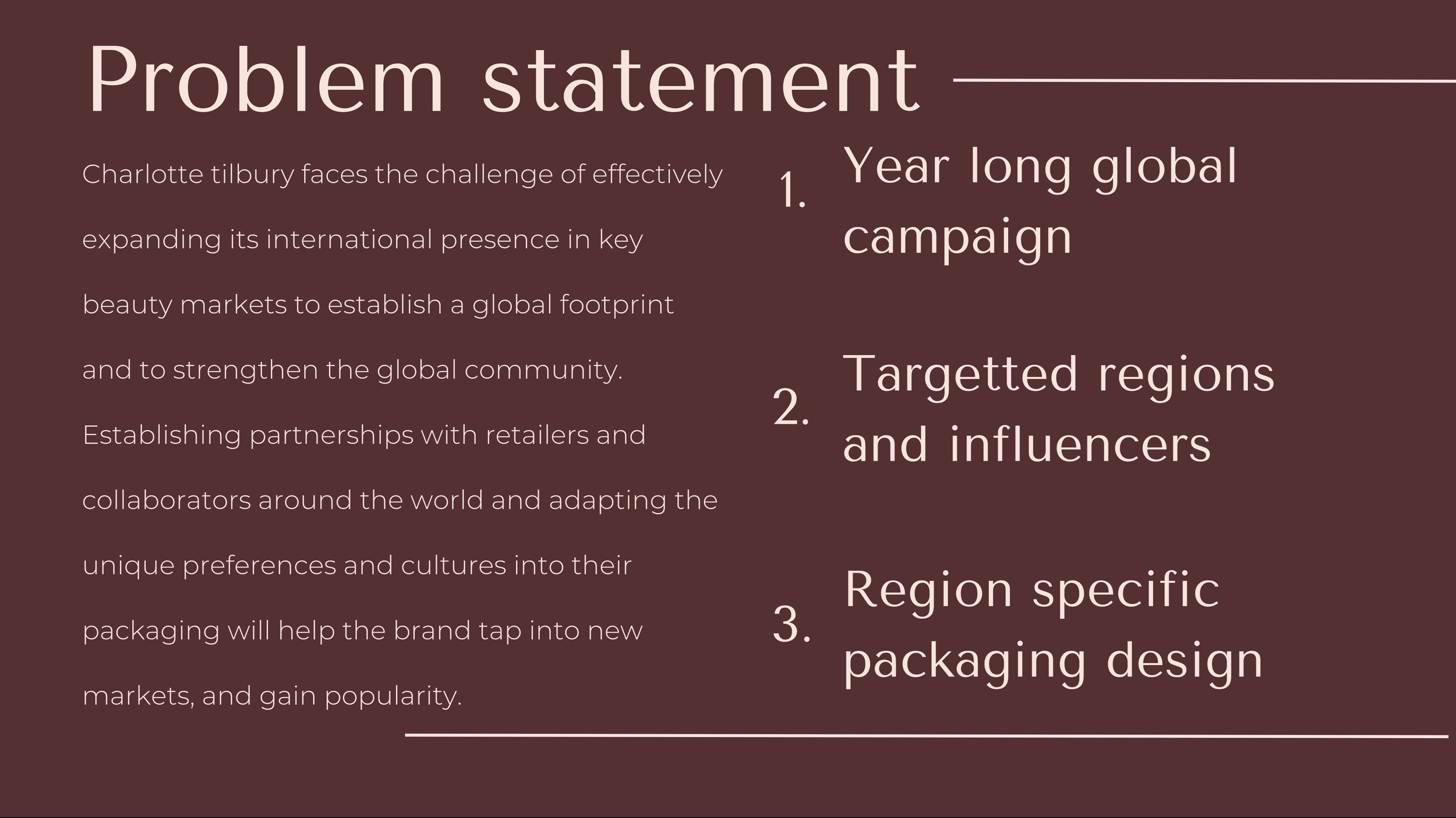 Problem statement

Charlotte tilbury faces the challenge of effectively expanding its international presence in key beauty markets to establish a global footprint and to strengthen the global community. Establishing partnerships with retailers and collaborators around the world and adapting the unique preferences and cultures into their packaging will help the brand tap into new markets, and gain popularity.

1. Year long global campaign

2. Targetted regions and influencers

3. Region specific packaging design